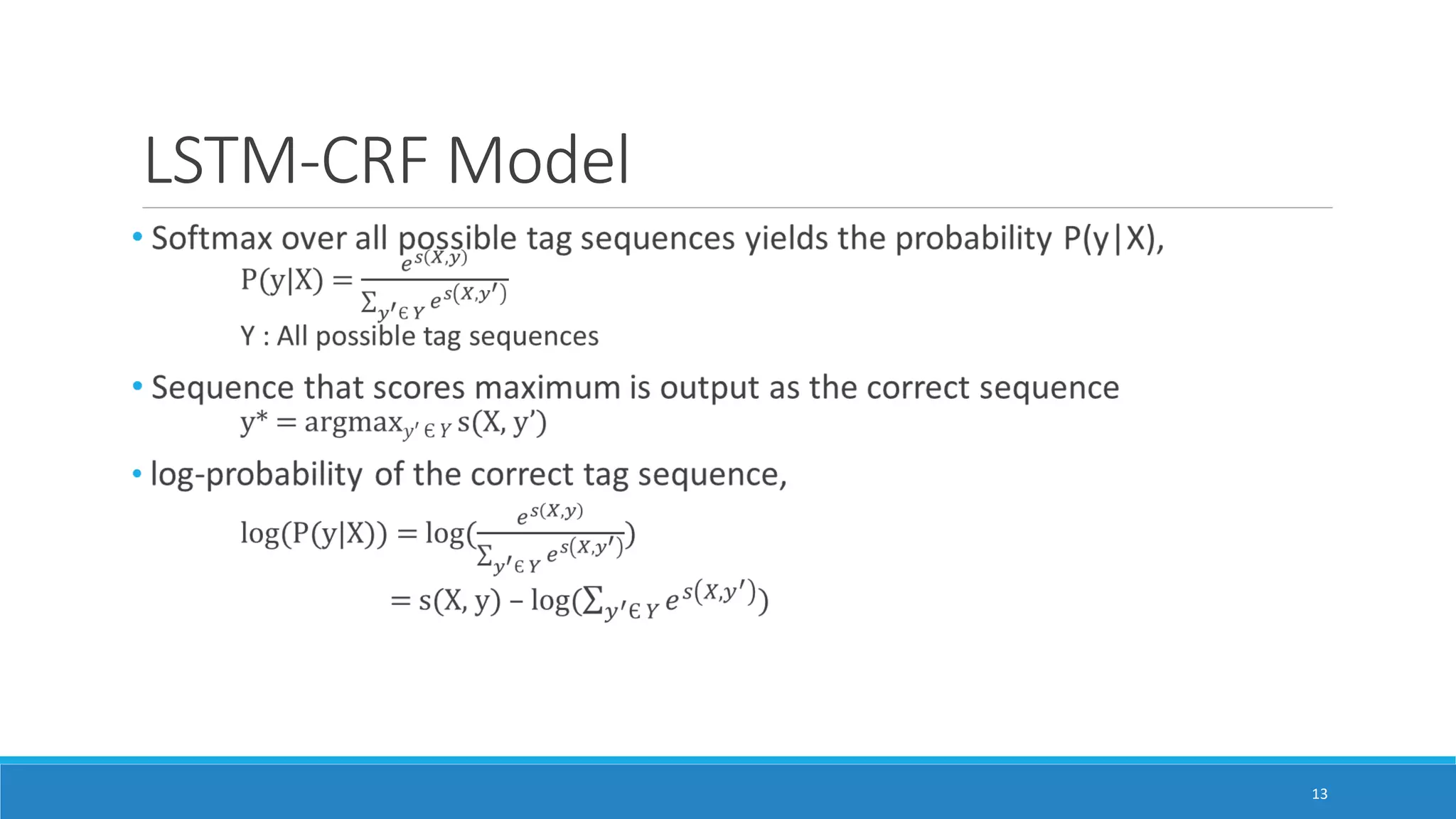 LSTM-CRF Model

• Softmax over all possible tag sequences yields the probability P(y|X),

$P(y|X) = \frac{e^{s(X,y)}}{\sum_{y' \in Y} e^{s(X,y')}}$

Y : All possible tag sequences

• Sequence that scores maximum is output as the correct sequence

$y^* = \text{argmax}_{y' \in Y}\, s(X, y')$

• log-probability of the correct tag sequence,

$\log(P(y|X)) = \log(\frac{e^{s(X,y)}}{\sum_{y' \in Y} e^{s(X,y')}})$

$= s(X, y) - \log(\sum_{y' \in Y} e^{s(X,y')})$

13